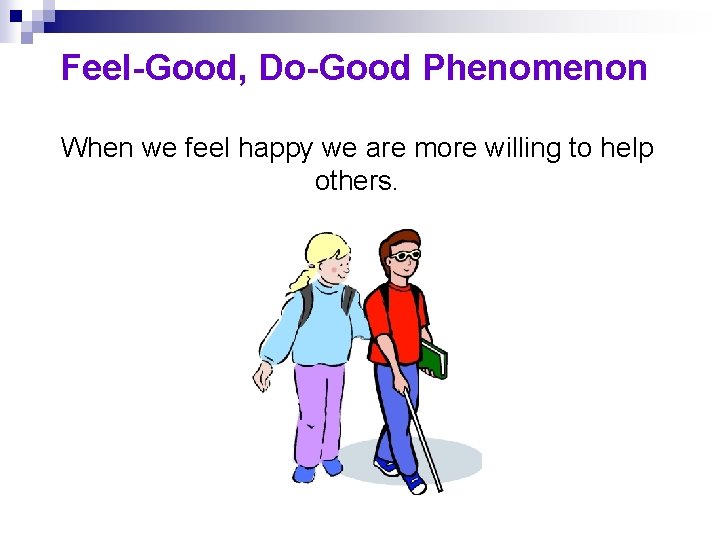 Feel-Good, Do-Good Phenomenon

When we feel happy we are more willing to help others.